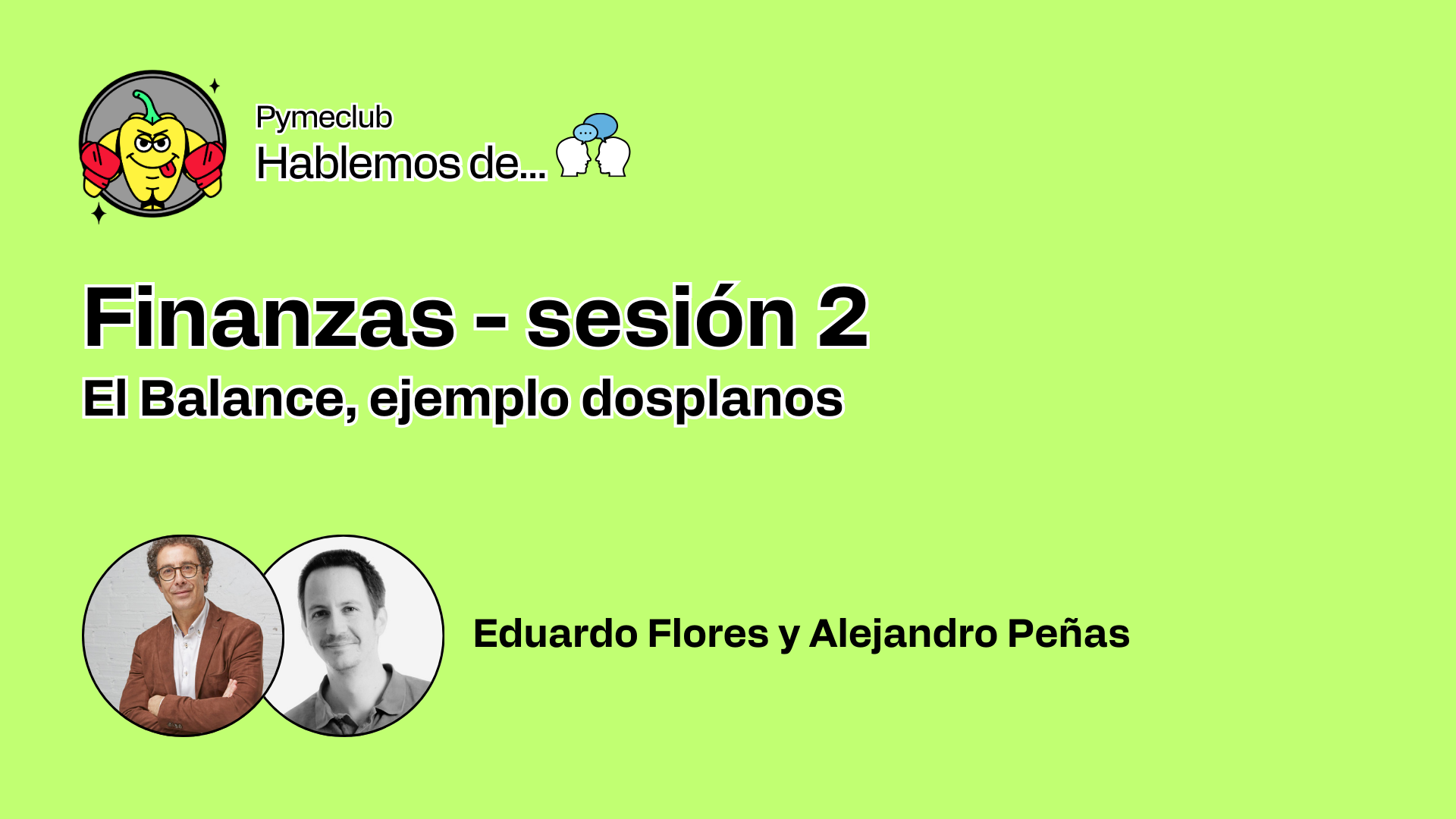 Pymeclub
Hablemos de...

Finanzas - sesión 2
El Balance, ejemplo dosplanos

Eduardo Flores y Alejandro Peñas